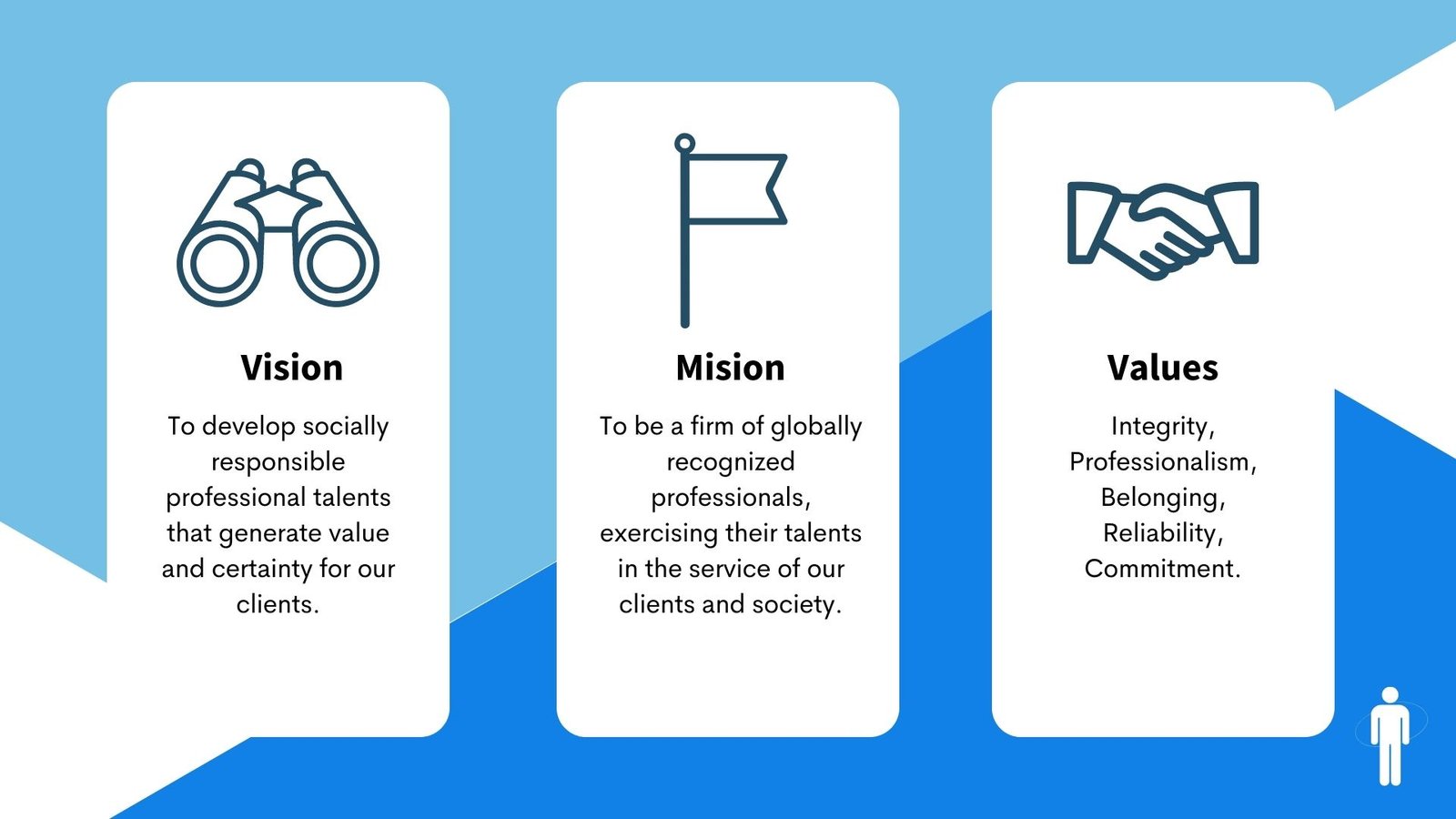 Vision

To develop socially responsible professional talents that generate value and certainty for our clients.

Mision

To be a firm of globally recognized professionals, exercising their talents in the service of our clients and society.

Values

Integrity, Professionalism, Belonging, Reliability, Commitment.